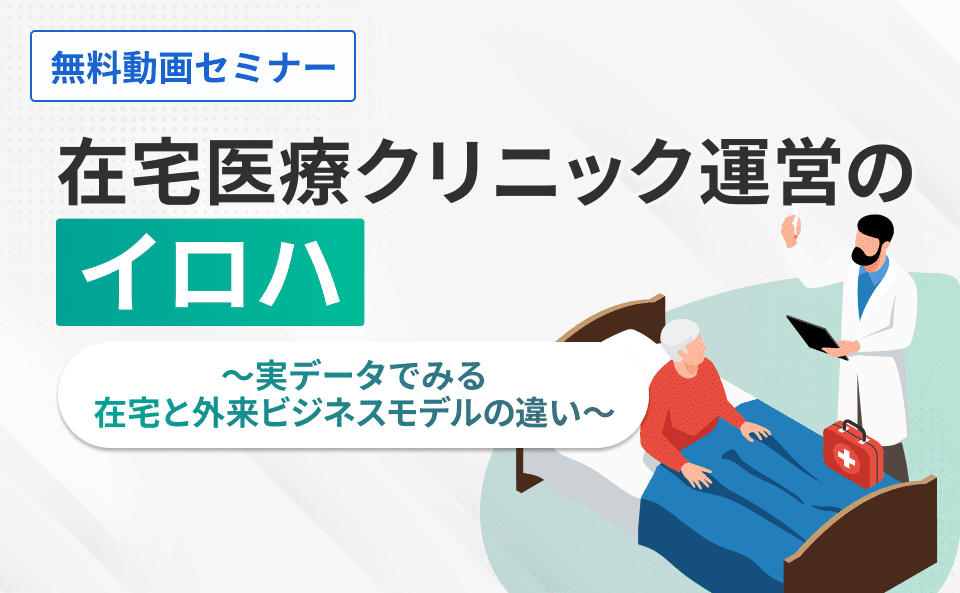 無料動画セミナー

在宅医療クリニック運営の

イロハ

〜実データでみる
在宅と外来ビジネスモデルの違い〜